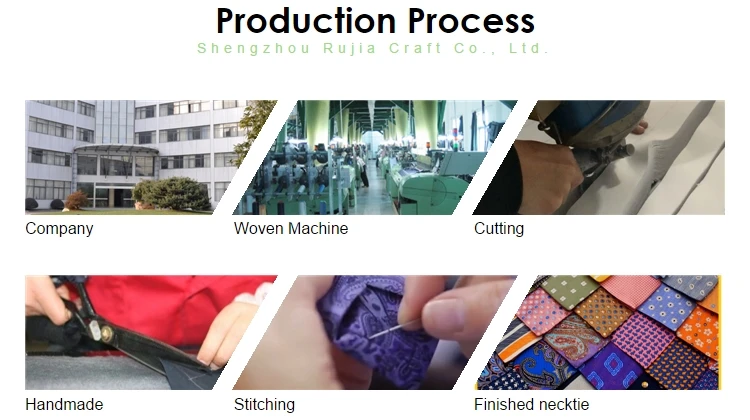 Production Process

Shengzhou Rujia Craft Co., Ltd.

Company

Woven Machine

Cutting

Handmade

Stitching

Finished necktie